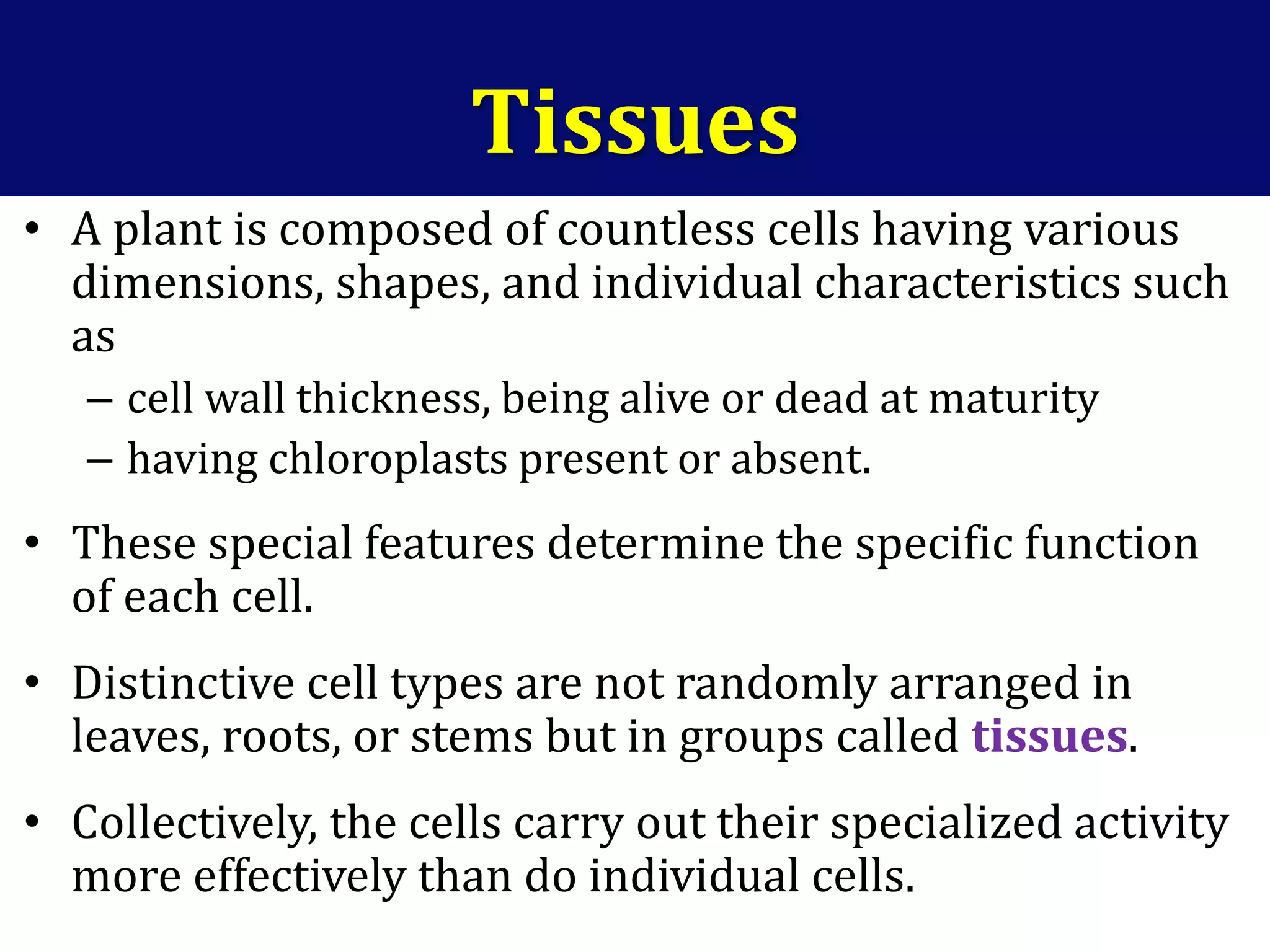 Tissues

• A plant is composed of countless cells having various dimensions, shapes, and individual characteristics such as
– cell wall thickness, being alive or dead at maturity
– having chloroplasts present or absent.

• These special features determine the specific function of each cell.

• Distinctive cell types are not randomly arranged in leaves, roots, or stems but in groups called tissues.

• Collectively, the cells carry out their specialized activity more effectively than do individual cells.